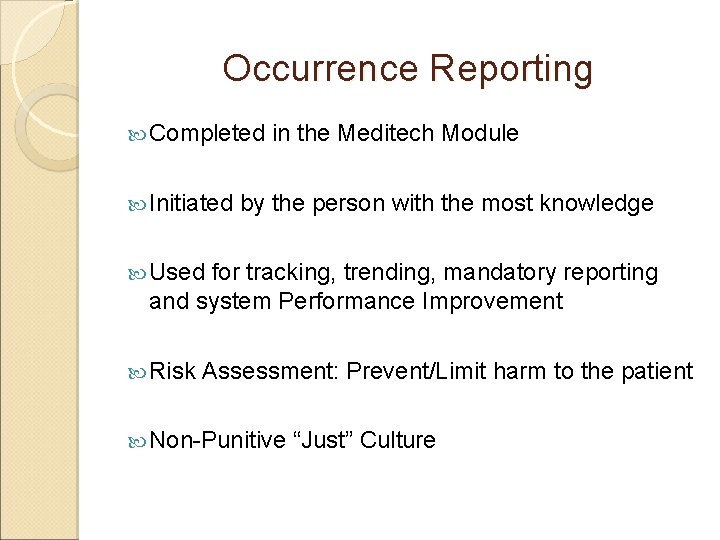 Occurrence Reporting

Completed in the Meditech Module

Initiated by the person with the most knowledge

Used for tracking, trending, mandatory reporting and system Performance Improvement

Risk Assessment: Prevent/Limit harm to the patient

Non-Punitive “Just” Culture